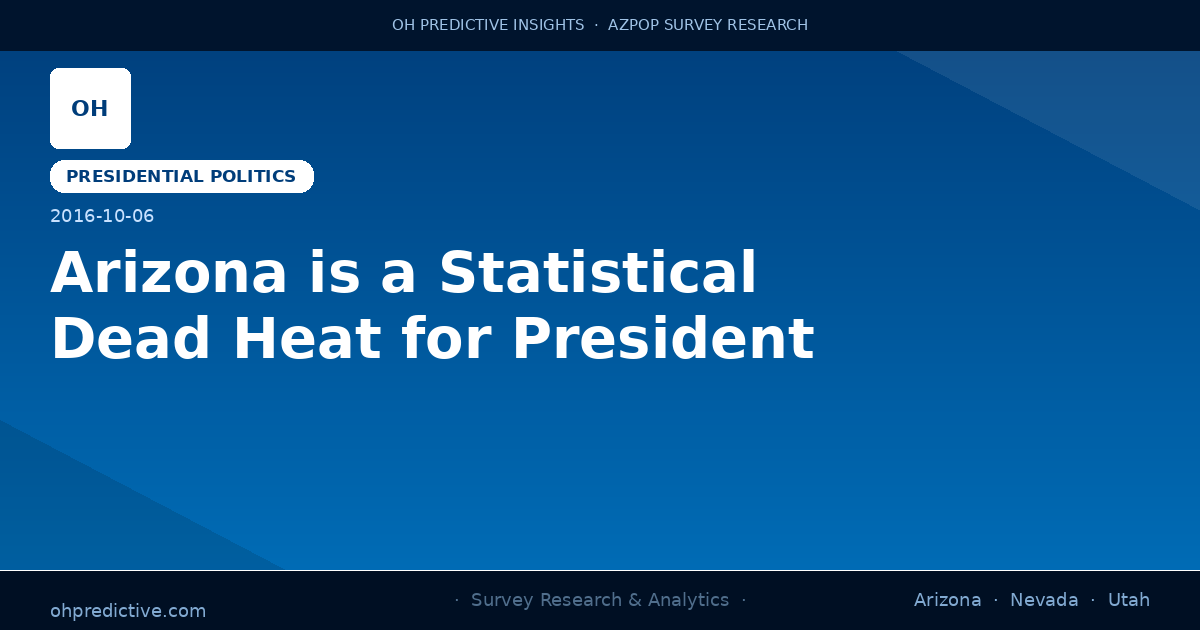 OH PREDICTIVE INSIGHTS · AZPOP SURVEY RESEARCH

OH

PRESIDENTIAL POLITICS

2016-10-06

Arizona is a Statistical Dead Heat for President

ohpredictive.com

· Survey Research & Analytics ·

Arizona · Nevada · Utah